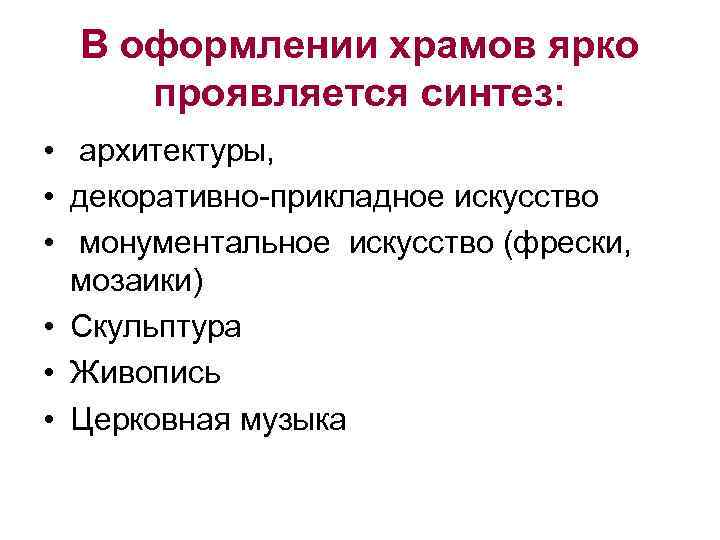 В оформлении храмов ярко проявляется синтез:

• архитектуры,
• декоративно-прикладное искусство
• монументальное искусство (фрески, мозаики)
• Скульптура
• Живопись
• Церковная музыка